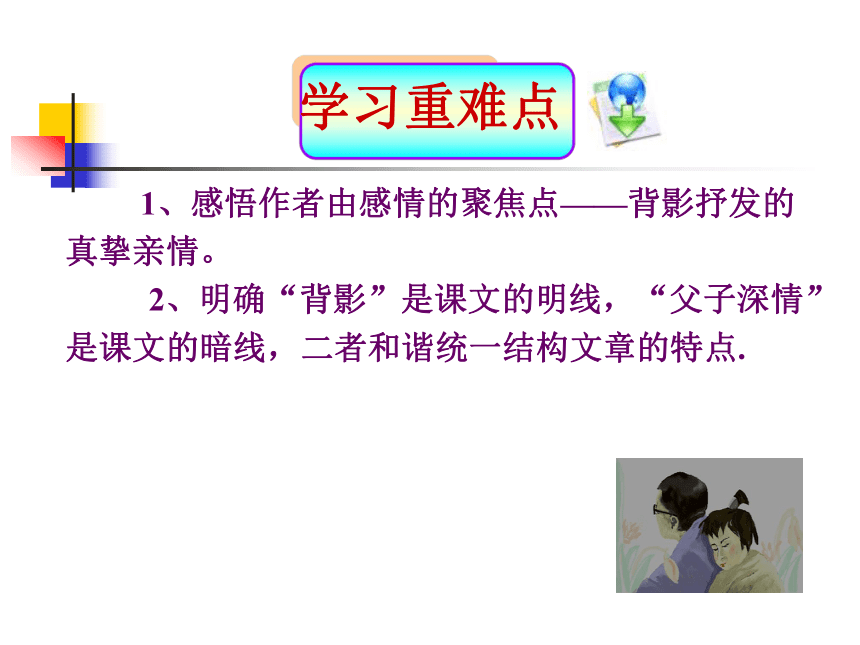 学习重难点

1、感悟作者由感情的聚焦点——背影抒发的真挚亲情。

2、明确“背影”是课文的明线，“父子深情”是课文的暗线，二者和谐统一结构文章的特点.